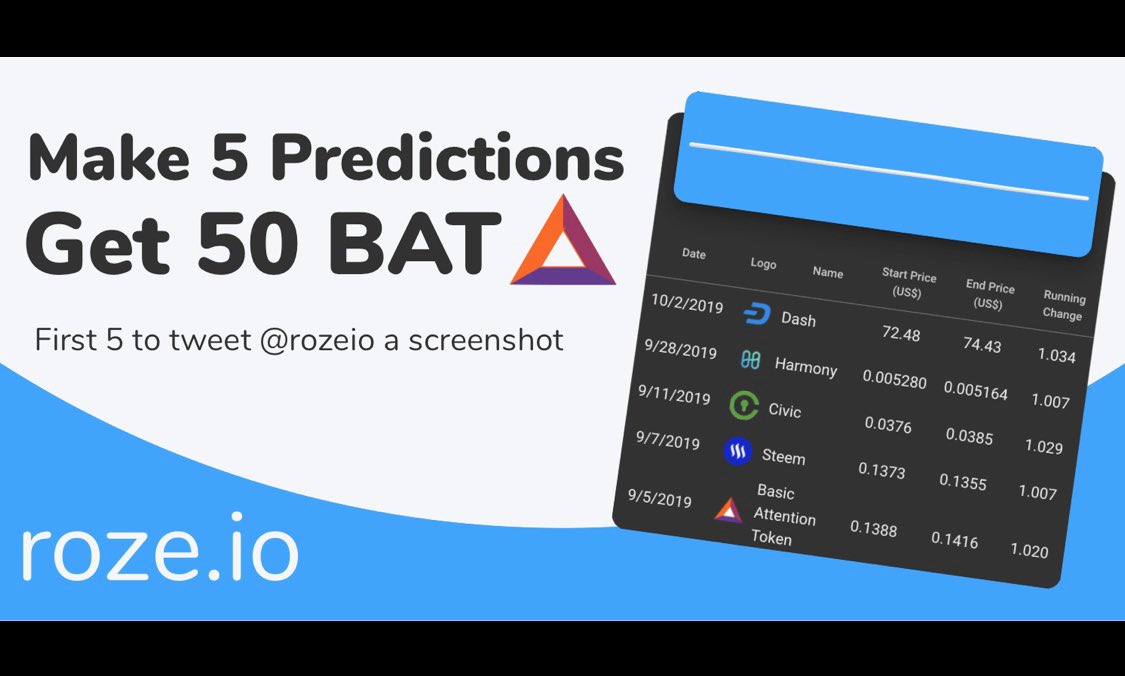 Make 5 Predictions
Get 50 BAT

First 5 to tweet @rozeio a screenshot

roze.io

| Date | Logo | Name | Start Price (US$) | End Price (US$) | Running Change |
|---|---|---|---|---|---|
| 10/2/2019 | | Dash | 72.48 | 74.43 | 1.034 |
| 9/28/2019 | | Harmony | 0.005280 | 0.005164 | 1.007 |
| 9/11/2019 | | Civic | 0.0376 | 0.0385 | 1.029 |
| 9/7/2019 | | Steem | 0.1373 | 0.1355 | 1.007 |
| 9/5/2019 | | Basic Attention Token | 0.1388 | 0.1416 | 1.020 |